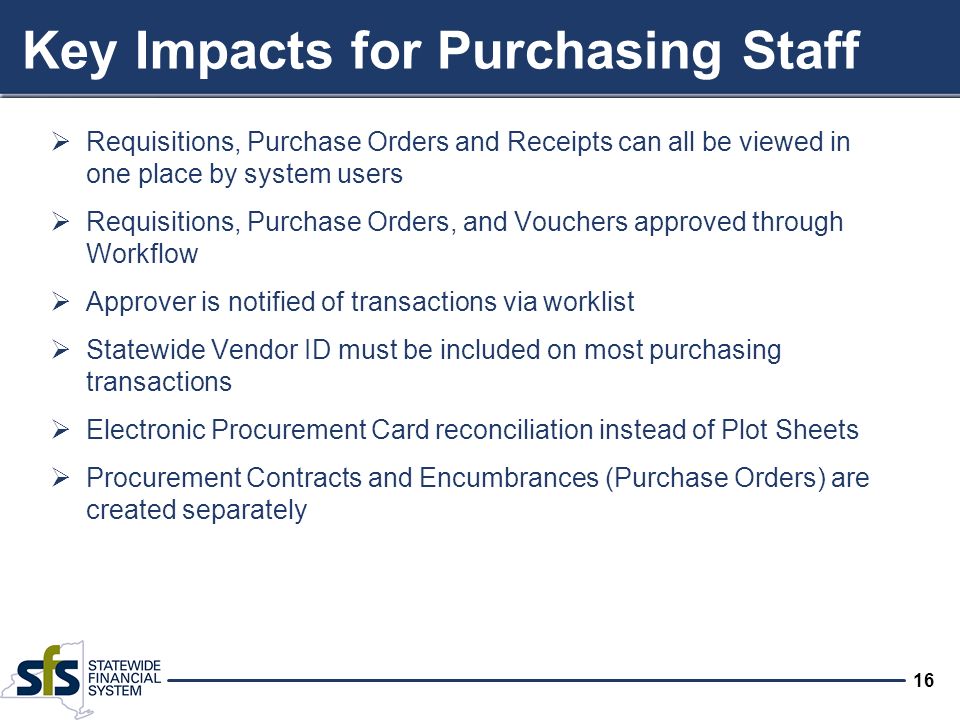 Key Impacts for Purchasing Staff

➢ Requisitions, Purchase Orders and Receipts can all be viewed in one place by system users

➢ Requisitions, Purchase Orders, and Vouchers approved through Workflow

➢ Approver is notified of transactions via worklist

➢ Statewide Vendor ID must be included on most purchasing transactions

➢ Electronic Procurement Card reconciliation instead of Plot Sheets

➢ Procurement Contracts and Encumbrances (Purchase Orders) are created separately

sfs STATEWIDE FINANCIAL SYSTEM

16